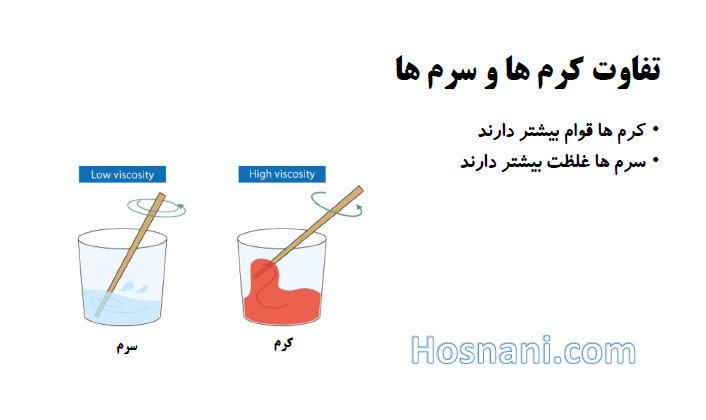 تفاوت کرم ها و سرم ها

• کرم ها قوام بیشتر دارند
• سرم ها غلظت بیشتر دارند

Low viscosity

High viscosity

سرم

کرم

Hosnani.com